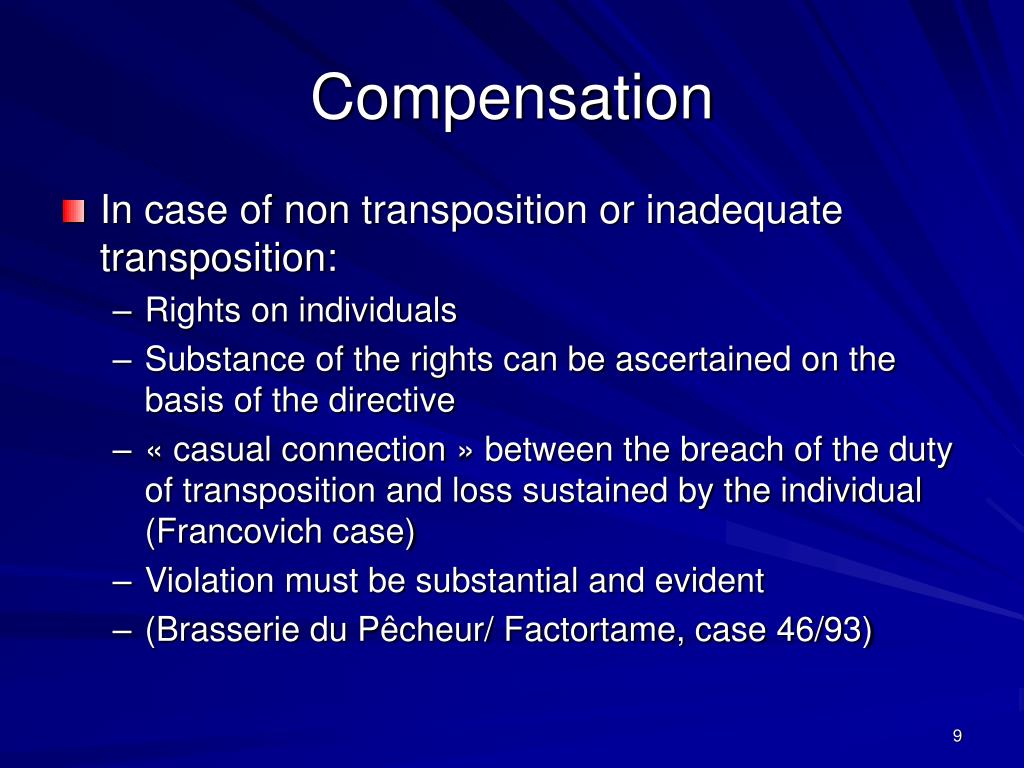 Compensation

In case of non transposition or inadequate transposition:

– Rights on individuals
– Substance of the rights can be ascertained on the basis of the directive
– « casual connection » between the breach of the duty of transposition and loss sustained by the individual (Francovich case)
– Violation must be substantial and evident
– (Brasserie du Pêcheur/ Factortame, case 46/93)

9